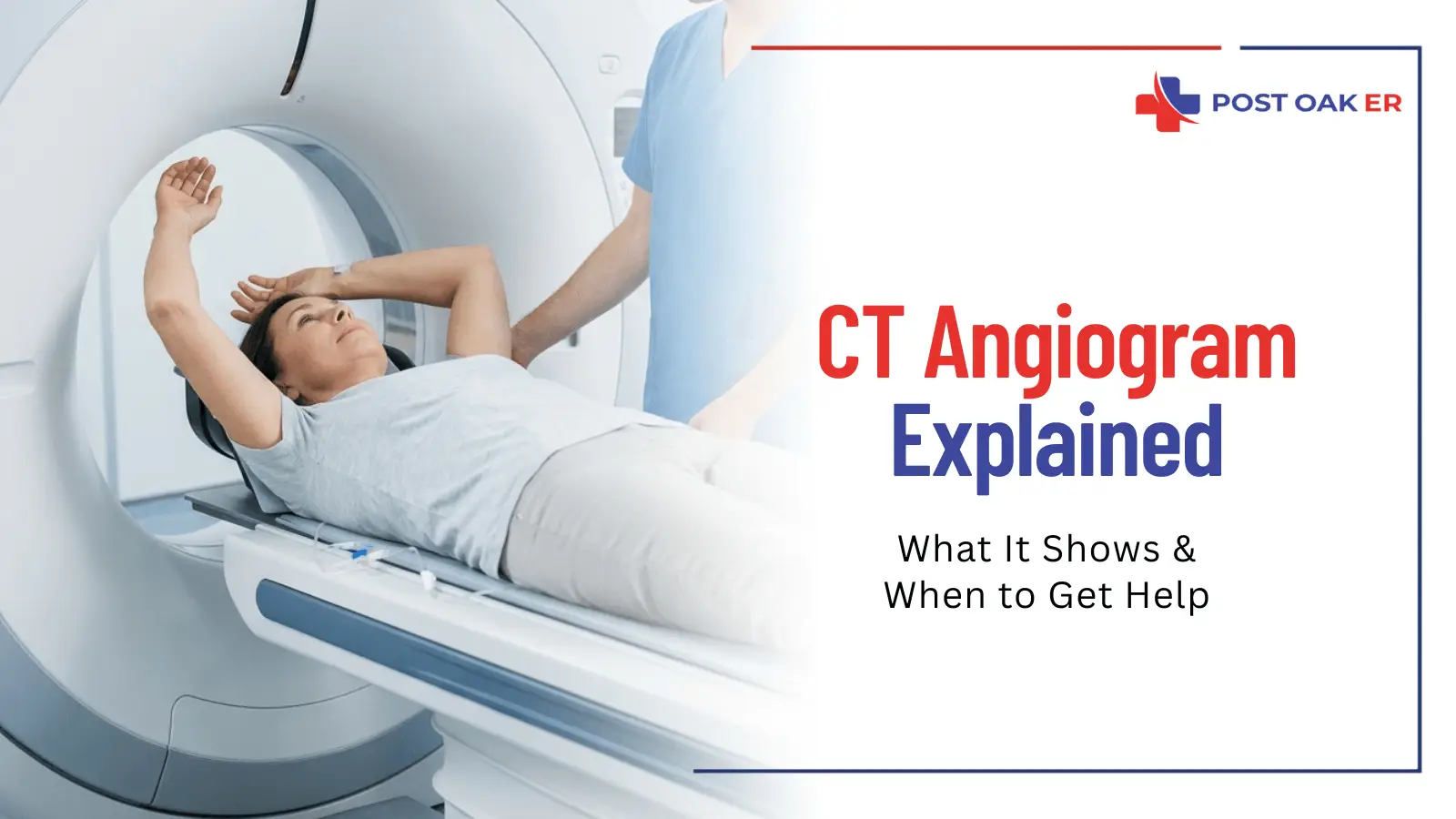 POST OAK ER

CT Angiogram Explained

What It Shows & When to Get Help